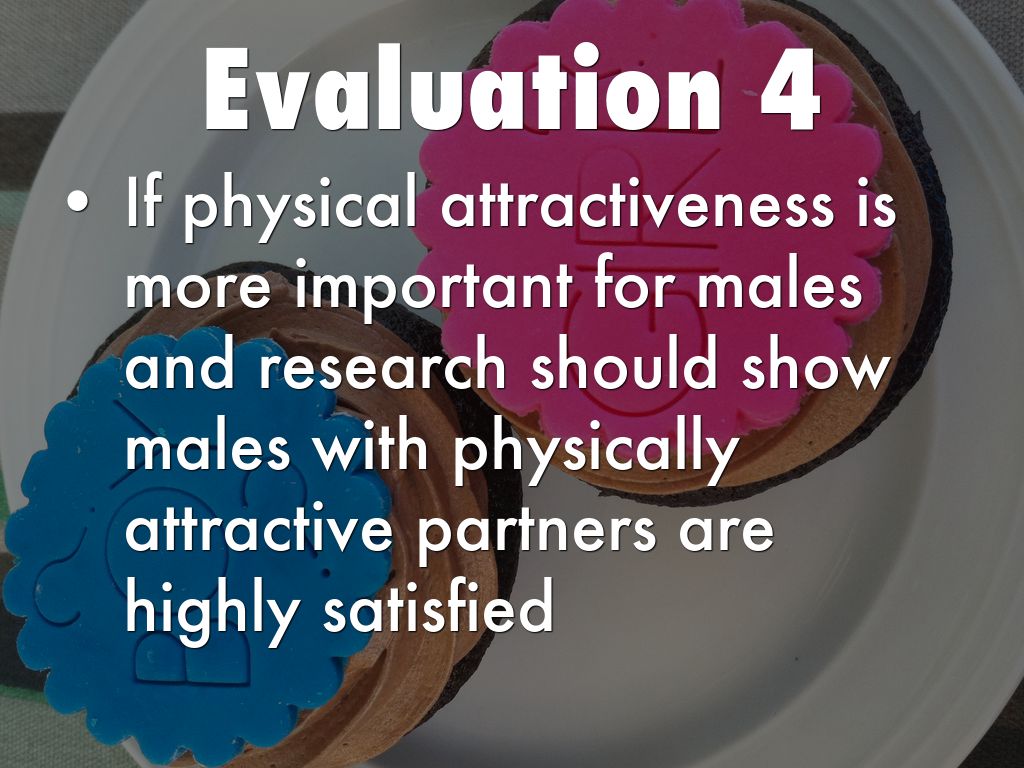 Evaluation 4

• If physical attractiveness is more important for males and research should show males with physically attractive partners are highly satisfied